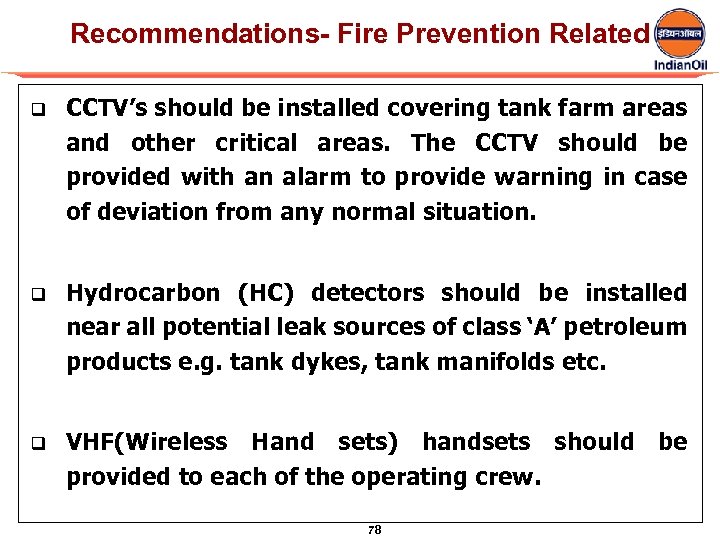 Recommendations- Fire Prevention Related

इंडियनऑयल
IndianOil

❑ CCTV's should be installed covering tank farm areas and other critical areas. The CCTV should be provided with an alarm to provide warning in case of deviation from any normal situation.

❑ Hydrocarbon (HC) detectors should be installed near all potential leak sources of class 'A' petroleum products e.g. tank dykes, tank manifolds etc.

❑ VHF(Wireless Hand sets) handsets should be provided to each of the operating crew.

78